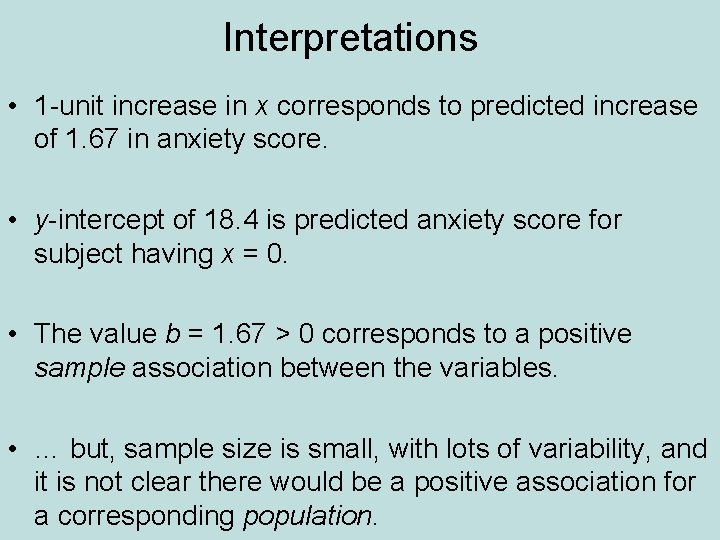 Interpretations

• 1-unit increase in $x$ corresponds to predicted increase of 1.67 in anxiety score.

• $y$-intercept of 18.4 is predicted anxiety score for subject having $x = 0$.

• The value $b = 1.67 > 0$ corresponds to a positive sample association between the variables.

• … but, sample size is small, with lots of variability, and it is not clear there would be a positive association for a corresponding population.